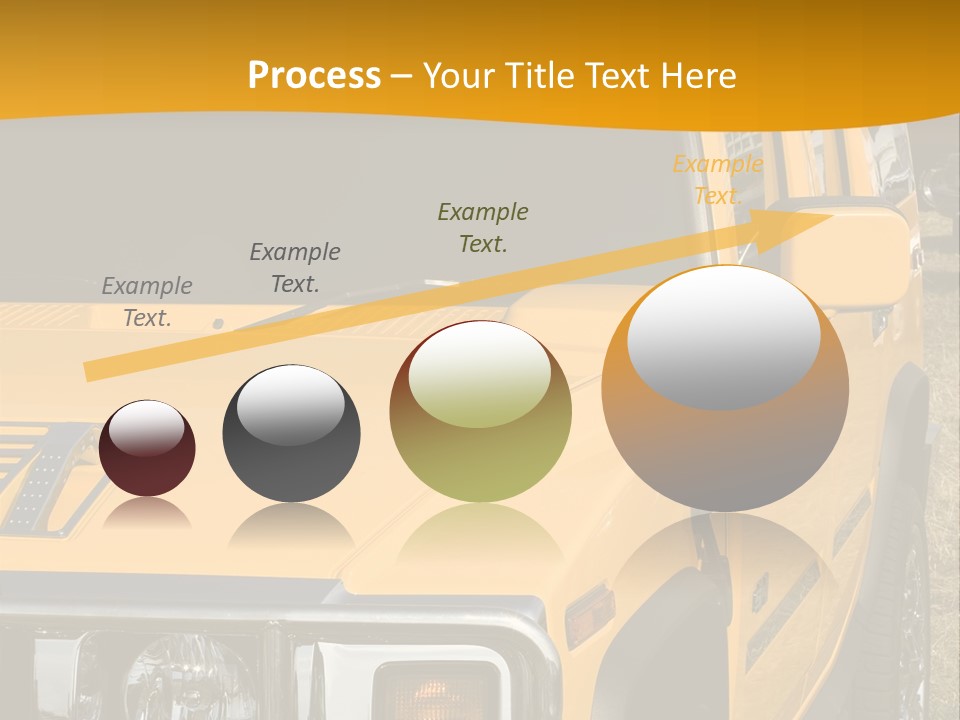 Process – Your Title Text Here

Example Text.

Example Text.

Example Text.

Example Text.